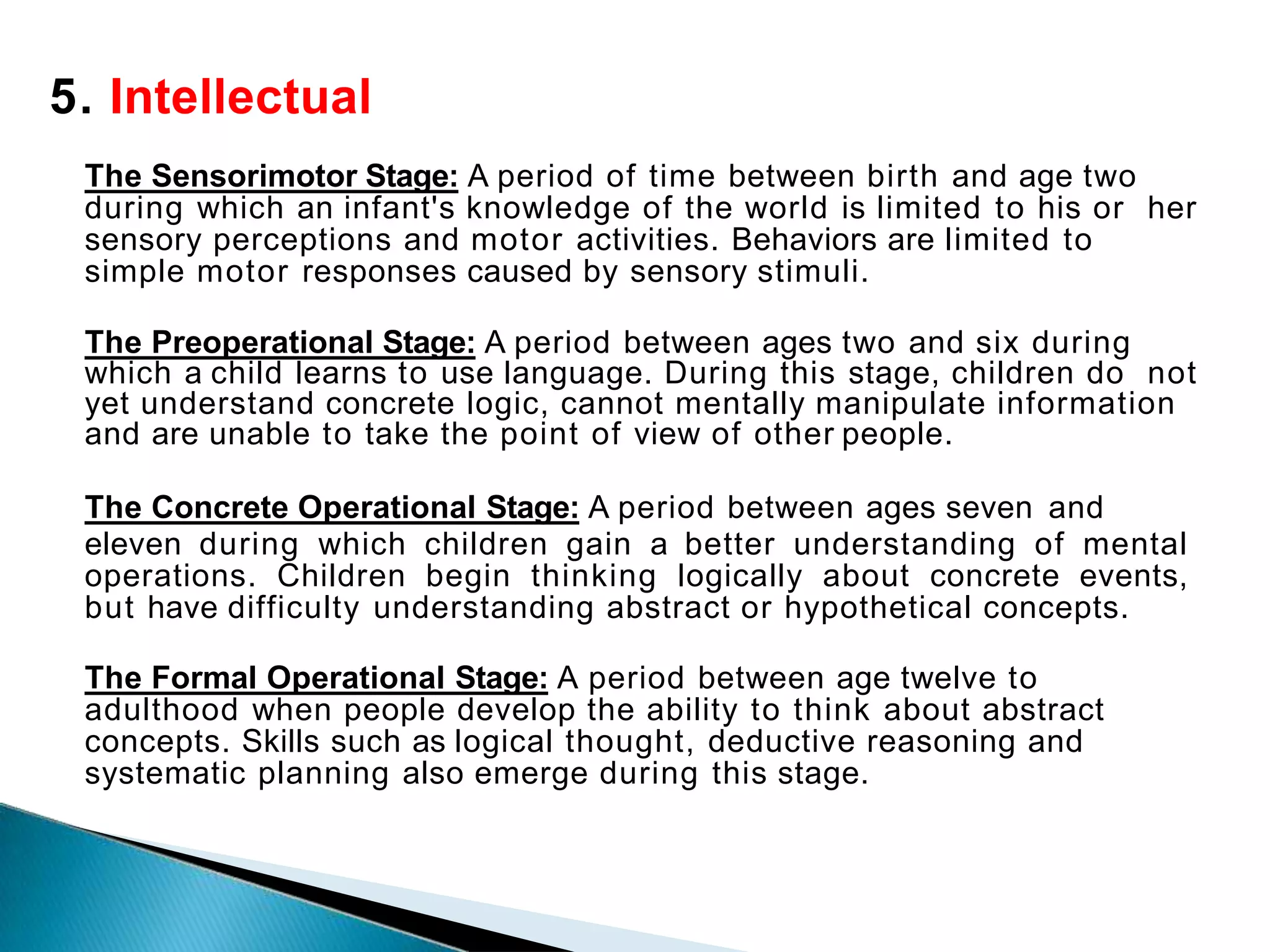 5. Intellectual

The Sensorimotor Stage: A period of time between birth and age two during which an infant's knowledge of the world is limited to his or her sensory perceptions and motor activities. Behaviors are limited to simple motor responses caused by sensory stimuli.

The Preoperational Stage: A period between ages two and six during which a child learns to use language. During this stage, children do not yet understand concrete logic, cannot mentally manipulate information and are unable to take the point of view of other people.

The Concrete Operational Stage: A period between ages seven and eleven during which children gain a better understanding of mental operations. Children begin thinking logically about concrete events, but have difficulty understanding abstract or hypothetical concepts.

The Formal Operational Stage: A period between age twelve to adulthood when people develop the ability to think about abstract concepts. Skills such as logical thought, deductive reasoning and systematic planning also emerge during this stage.